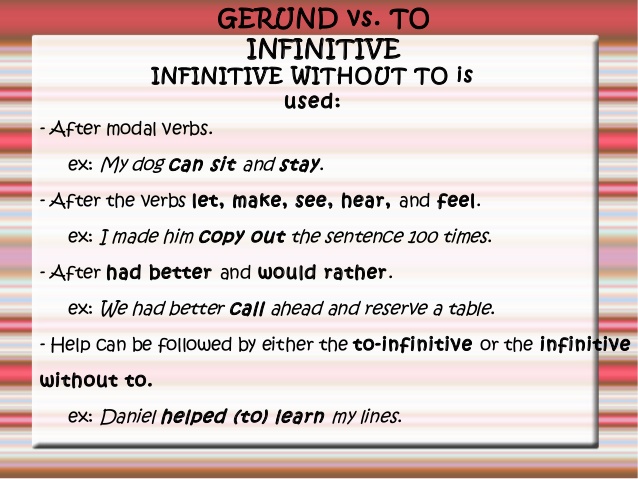 GERUND vs. TO INFINITIVE

INFINITIVE WITHOUT TO is used:

- After modal verbs.

ex: My dog can sit and stay.

- After the verbs let, make, see, hear, and feel.

ex: I made him copy out the sentence 100 times.

- After had better and would rather.

ex: We had better call ahead and reserve a table.

- Help can be followed by either the to-infinitive or the infinitive without to.

ex: Daniel helped (to) learn my lines.